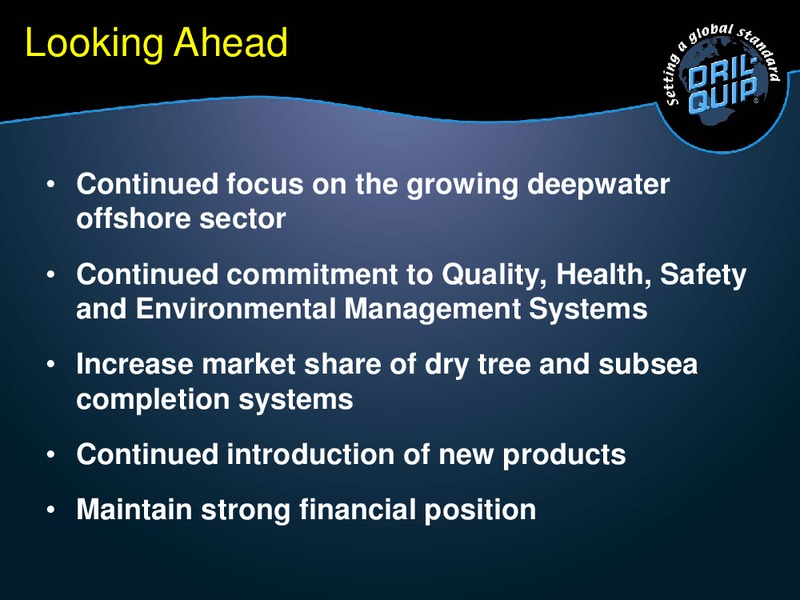 Looking Ahead

Setting a global standard
DRIL-QUIP®

• Continued focus on the growing deepwater offshore sector

• Continued commitment to Quality, Health, Safety and Environmental Management Systems

• Increase market share of dry tree and subsea completion systems

• Continued introduction of new products

• Maintain strong financial position